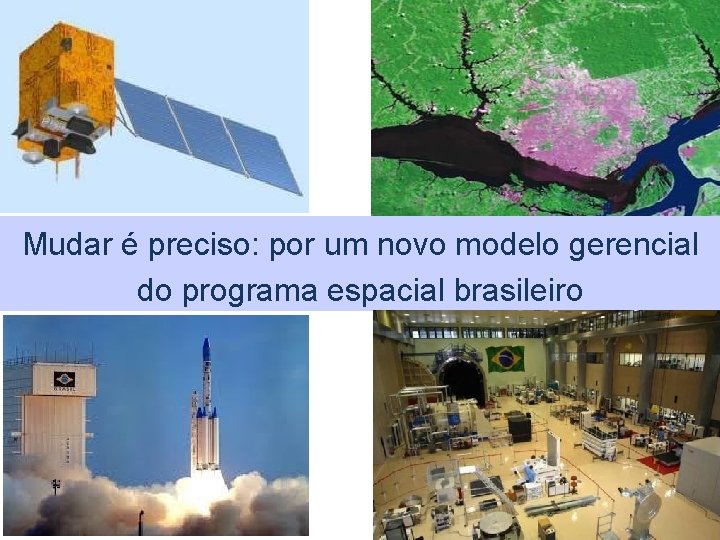 Mudar é preciso: por um novo modelo gerencial do programa espacial brasileiro

BRASIL